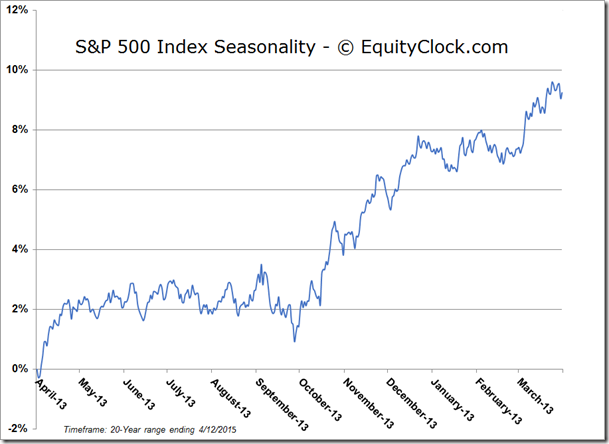 S&P 500 Index Seasonality - © EquityClock.com

12%
10%
8%
6%
4%
2%
0%
-2%

April-13
May-13
June-13
July-13
August-13
September-13
October-13
November-13
December-13
January-13
February-13
March-13

Timeframe: 20-Year range ending 4/12/2015